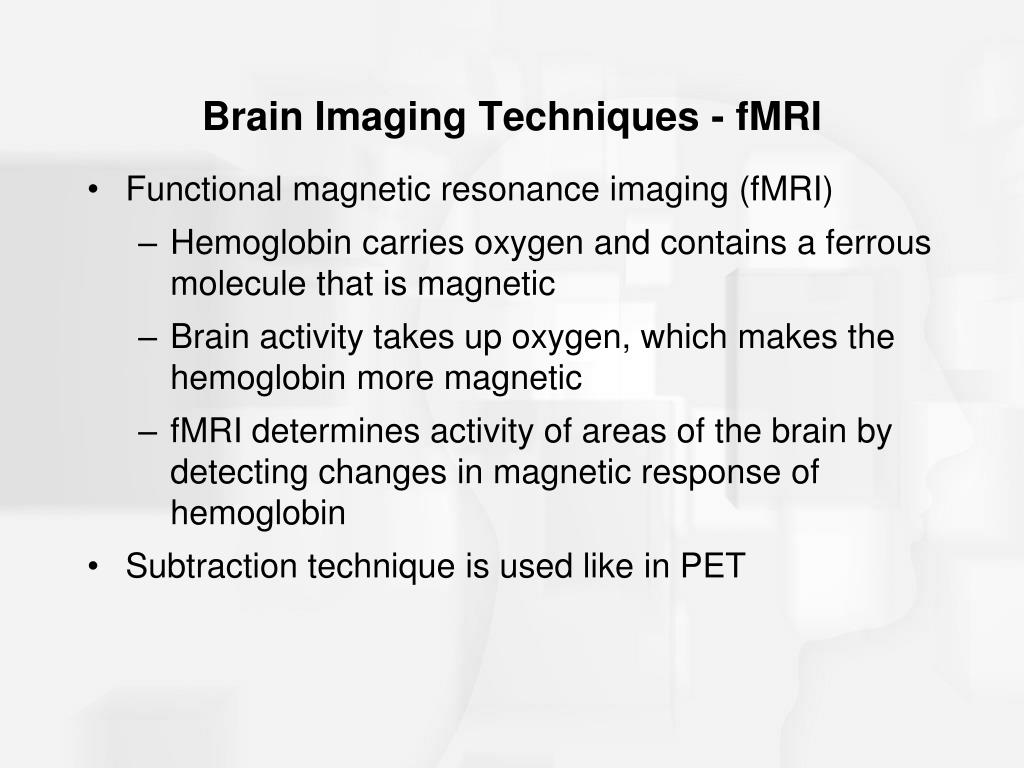 Brain Imaging Techniques - fMRI

• Functional magnetic resonance imaging (fMRI)
– Hemoglobin carries oxygen and contains a ferrous molecule that is magnetic
– Brain activity takes up oxygen, which makes the hemoglobin more magnetic
– fMRI determines activity of areas of the brain by detecting changes in magnetic response of hemoglobin
• Subtraction technique is used like in PET